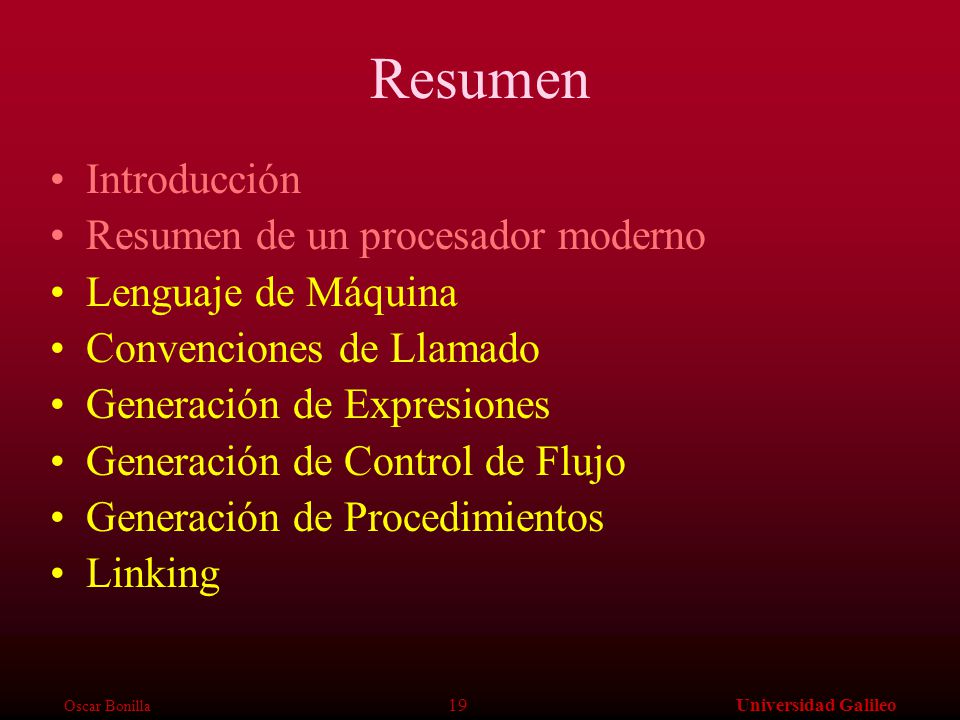 Resumen

• Introducción
• Resumen de un procesador moderno
• Lenguaje de Máquina
• Convenciones de Llamado
• Generación de Expresiones
• Generación de Control de Flujo
• Generación de Procedimientos
• Linking

Oscar Bonilla 19 Universidad Galileo